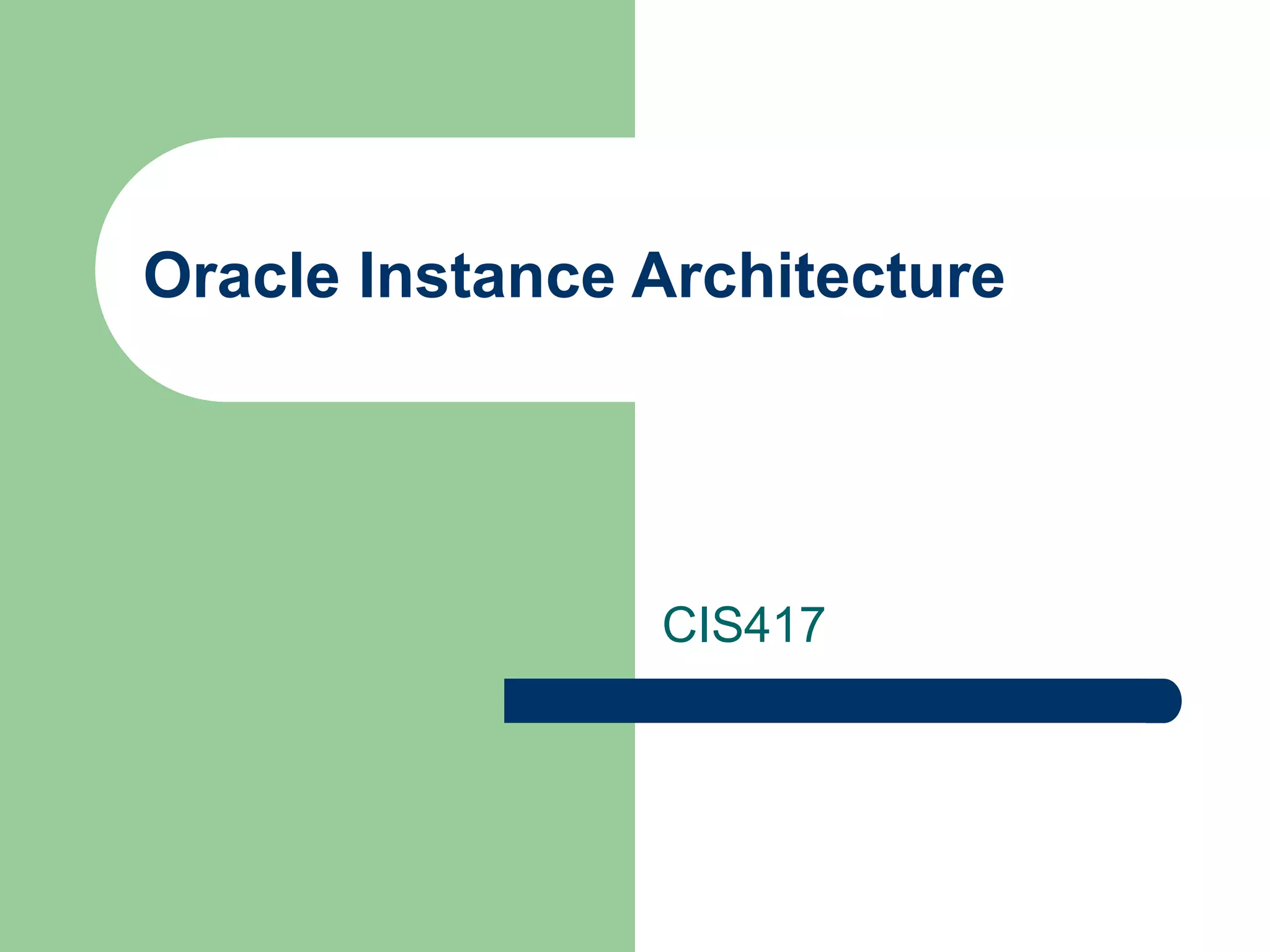 Oracle Instance Architecture

CIS417